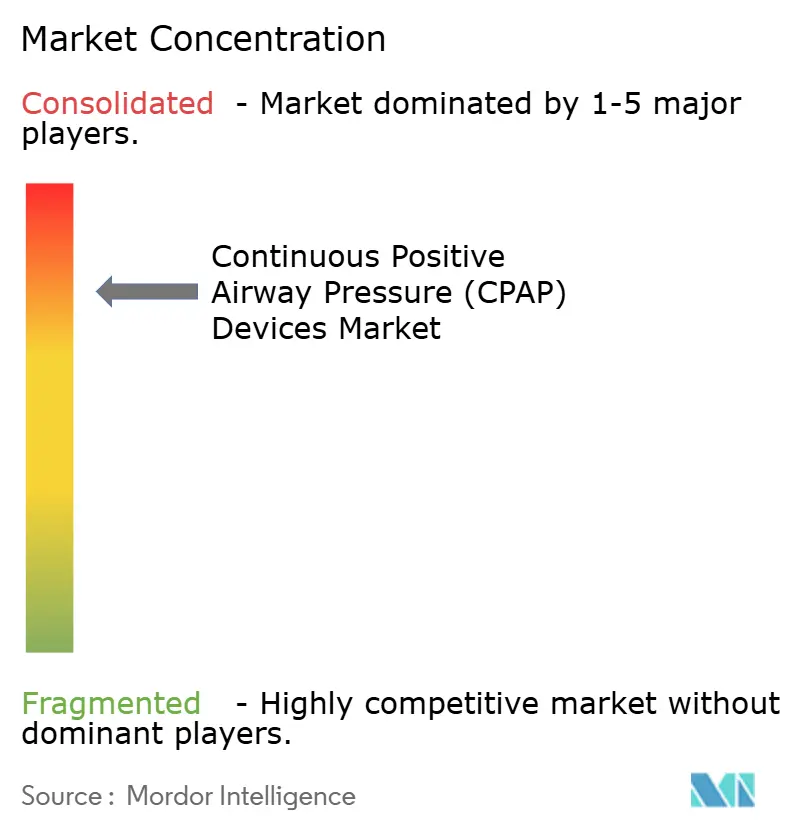 Market Concentration

Consolidated - Market dominated by 1-5 major players.

Continuous Positive Airway Pressure (CPAP) Devices Market

Fragmented - Highly competitive market without dominant players.

Source : Mordor Intelligence